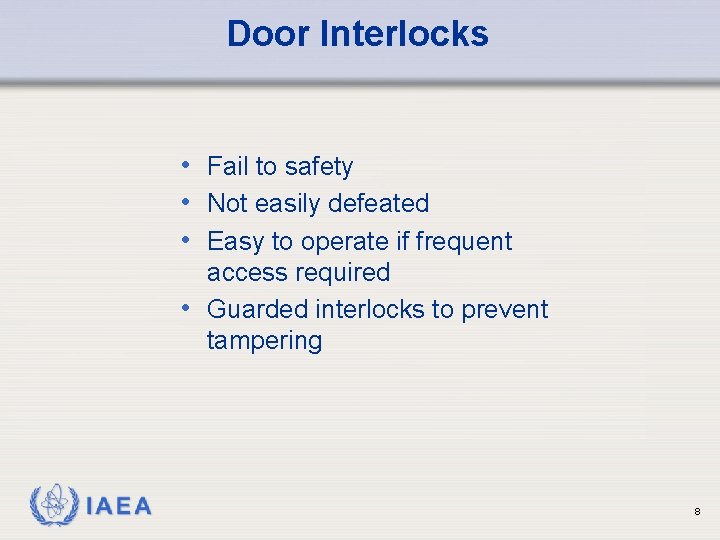 Door Interlocks

• Fail to safety
• Not easily defeated
• Easy to operate if frequent access required
• Guarded interlocks to prevent tampering

IAEA

8